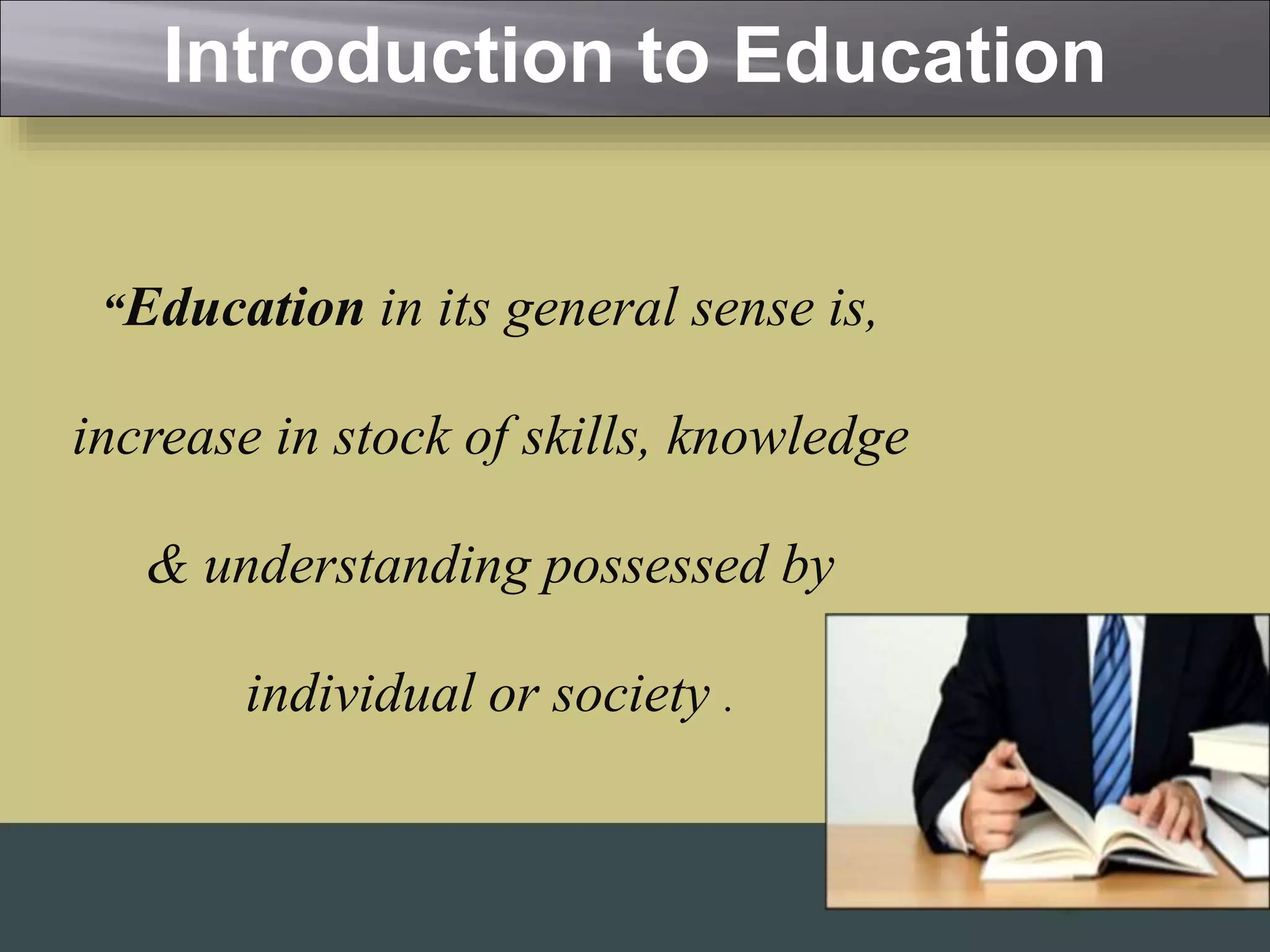 Introduction to Education

“Education in its general sense is, increase in stock of skills, knowledge & understanding possessed by individual or society .